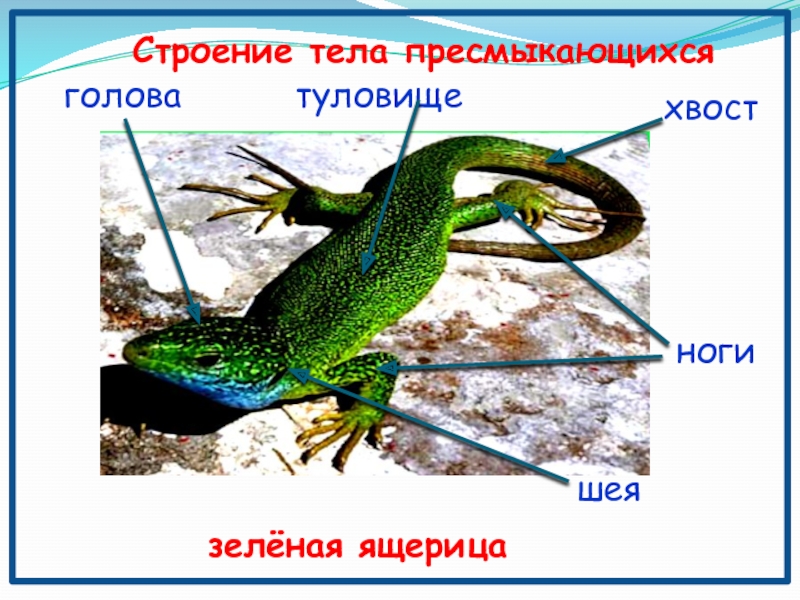 Строение тела пресмыкающихся

голова

туловище

хвост

ноги

шея

зелёная ящерица